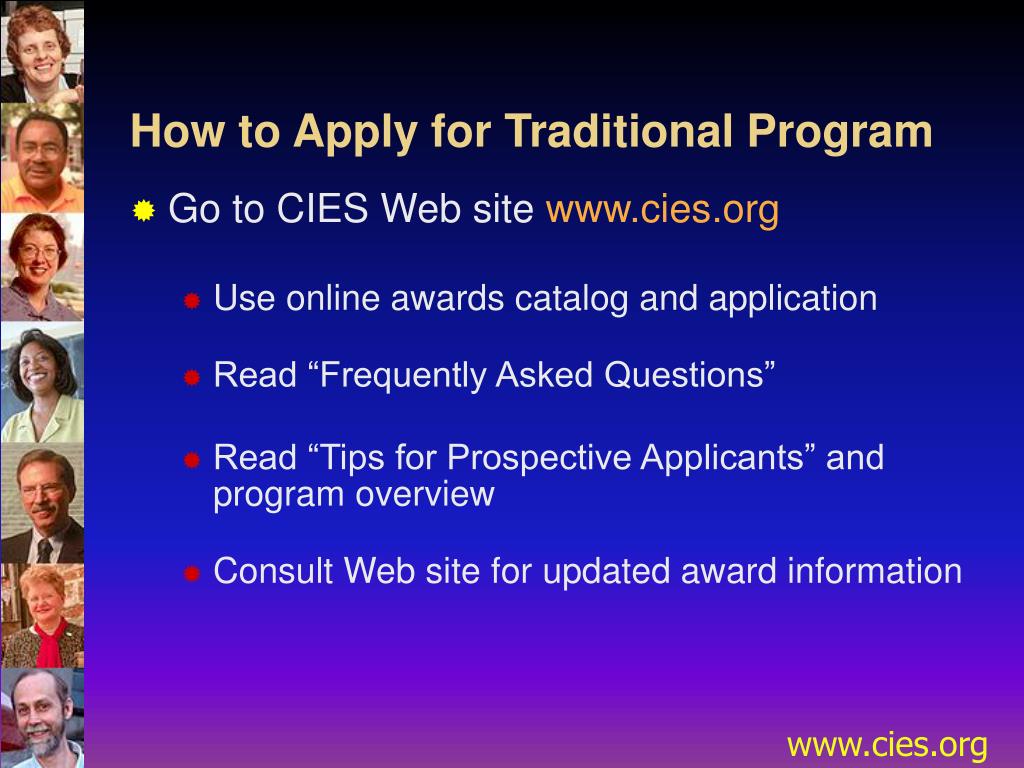 How to Apply for Traditional Program

Go to CIES Web site www.cies.org

Use online awards catalog and application

Read “Frequently Asked Questions”

Read “Tips for Prospective Applicants” and program overview

Consult Web site for updated award information

www.cies.org